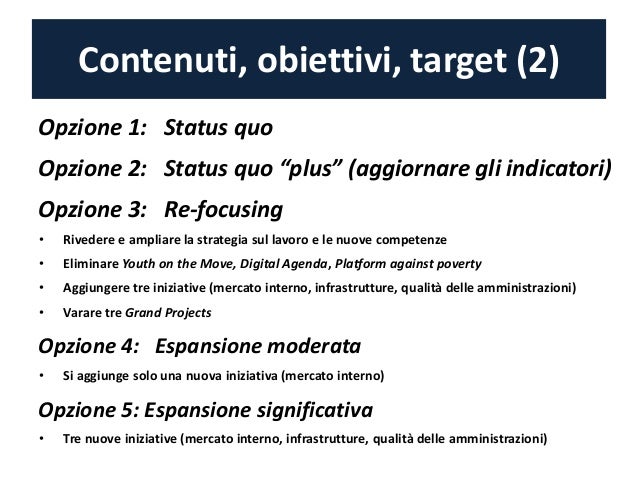 Contenuti, obiettivi, target (2)

Opzione 1: Status quo

Opzione 2: Status quo “plus” (aggiornare gli indicatori)

Opzione 3: Re-focusing

• Rivedere e ampliare la strategia sul lavoro e le nuove competenze
• Eliminare Youth on the Move, Digital Agenda, Platform against poverty
• Aggiungere tre iniziative (mercato interno, infrastrutture, qualità delle amministrazioni)
• Varare tre Grand Projects

Opzione 4: Espansione moderata

• Si aggiunge solo una nuova iniziativa (mercato interno)

Opzione 5: Espansione significativa

• Tre nuove iniziative (mercato interno, infrastrutture, qualità delle amministrazioni)